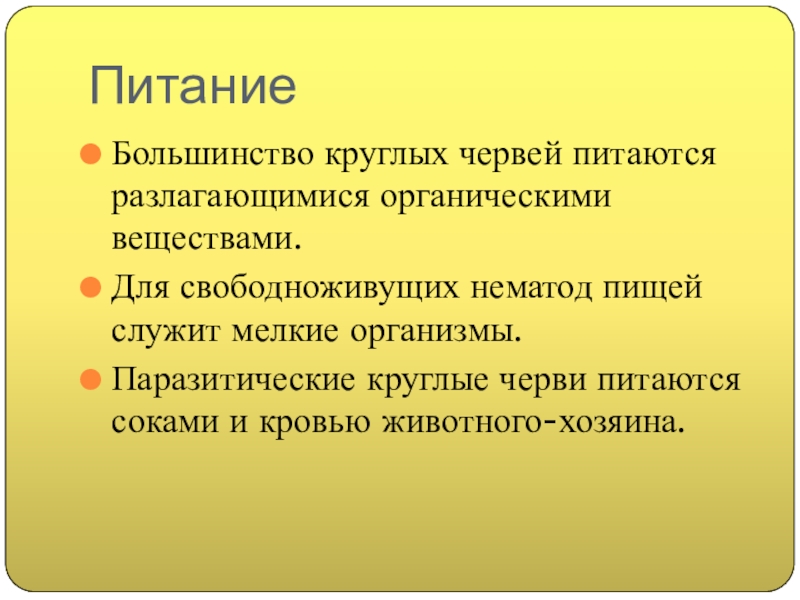 Питание

Большинство круглых червей питаются разлагающимися органическими веществами.

Для свободноживущих нематод пищей служит мелкие организмы.

Паразитические круглые черви питаются соками и кровью животного-хозяина.